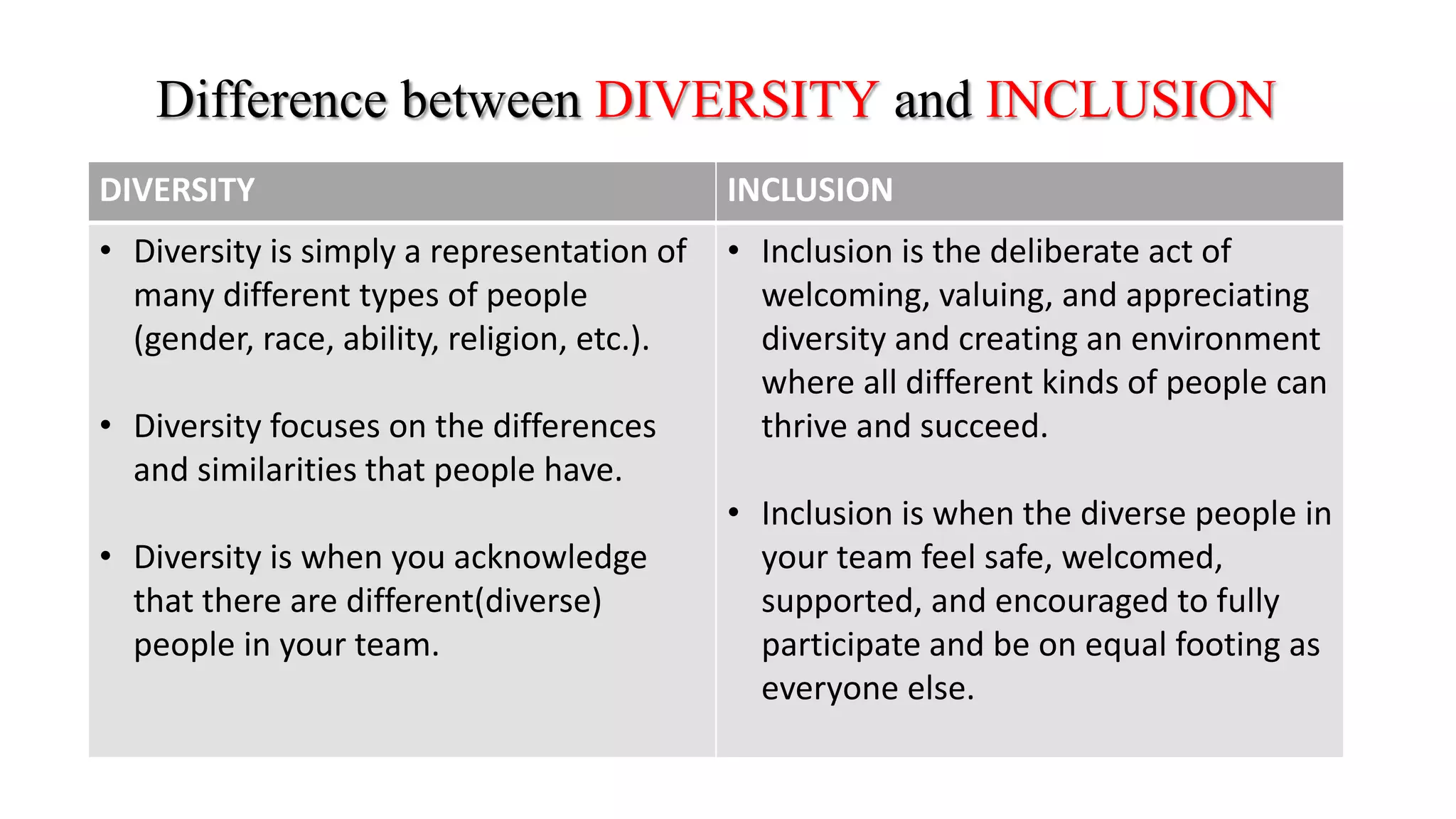 Difference between DIVERSITY and INCLUSION

| DIVERSITY | INCLUSION |
|---|---|
| • Diversity is simply a representation of many different types of people (gender, race, ability, religion, etc.). • Diversity focuses on the differences and similarities that people have. • Diversity is when you acknowledge that there are different(diverse) people in your team. | • Inclusion is the deliberate act of welcoming, valuing, and appreciating diversity and creating an environment where all different kinds of people can thrive and succeed. • Inclusion is when the diverse people in your team feel safe, welcomed, supported, and encouraged to fully participate and be on equal footing as everyone else. |